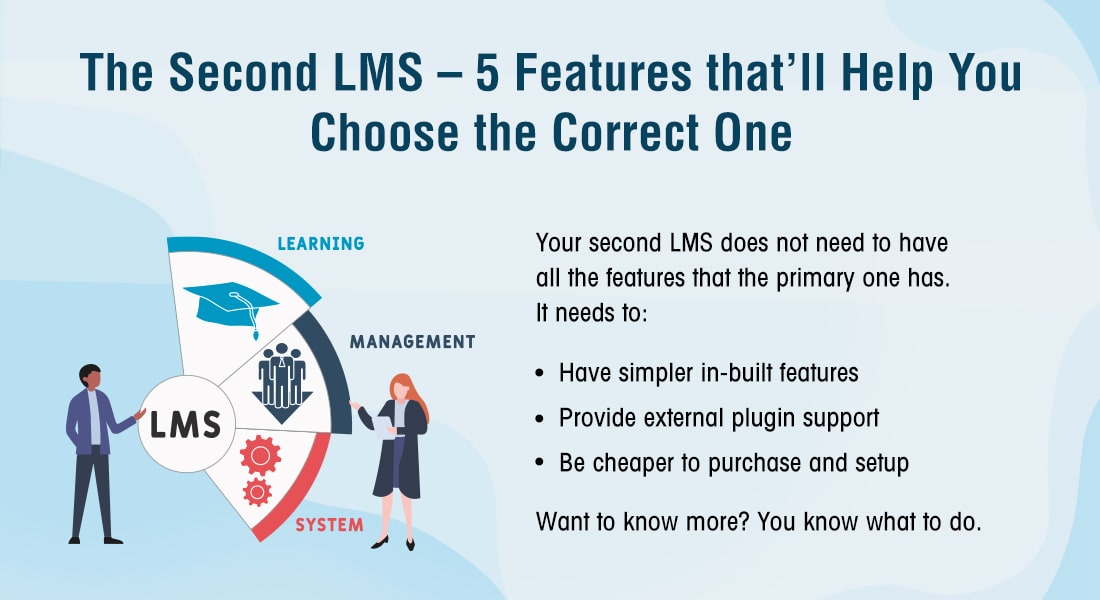 The Second LMS – 5 Features that'll Help You Choose the Correct One

LEARNING

MANAGEMENT

LMS

SYSTEM

Your second LMS does not need to have all the features that the primary one has. It needs to:

• Have simpler in-built features
• Provide external plugin support
• Be cheaper to purchase and setup

Want to know more? You know what to do.